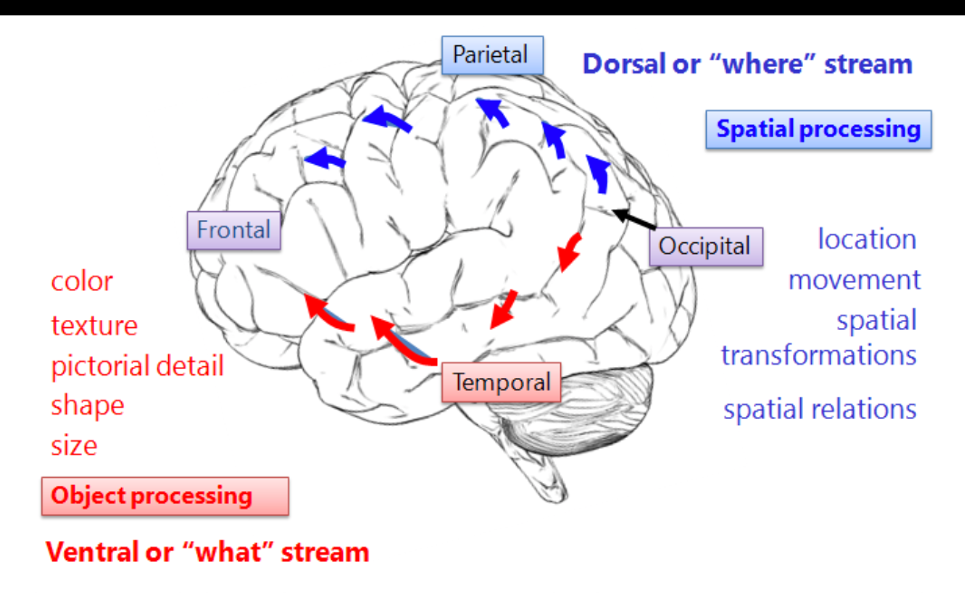 Parietal

Dorsal or “where” stream

Spatial processing

Frontal

Occipital

location
movement
spatial transformations
spatial relations

color
texture
pictorial detail
shape
size

Temporal

Object processing

Ventral or “what” stream